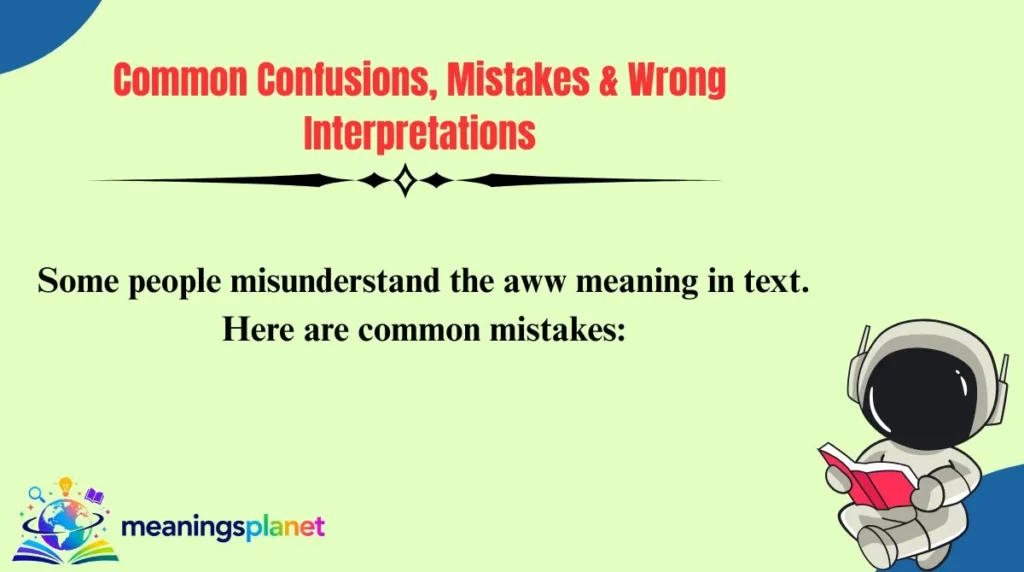 Common Confusions, Mistakes & Wrong Interpretations

Some people misunderstand the aww meaning in text. Here are common mistakes:

meaningsplanet